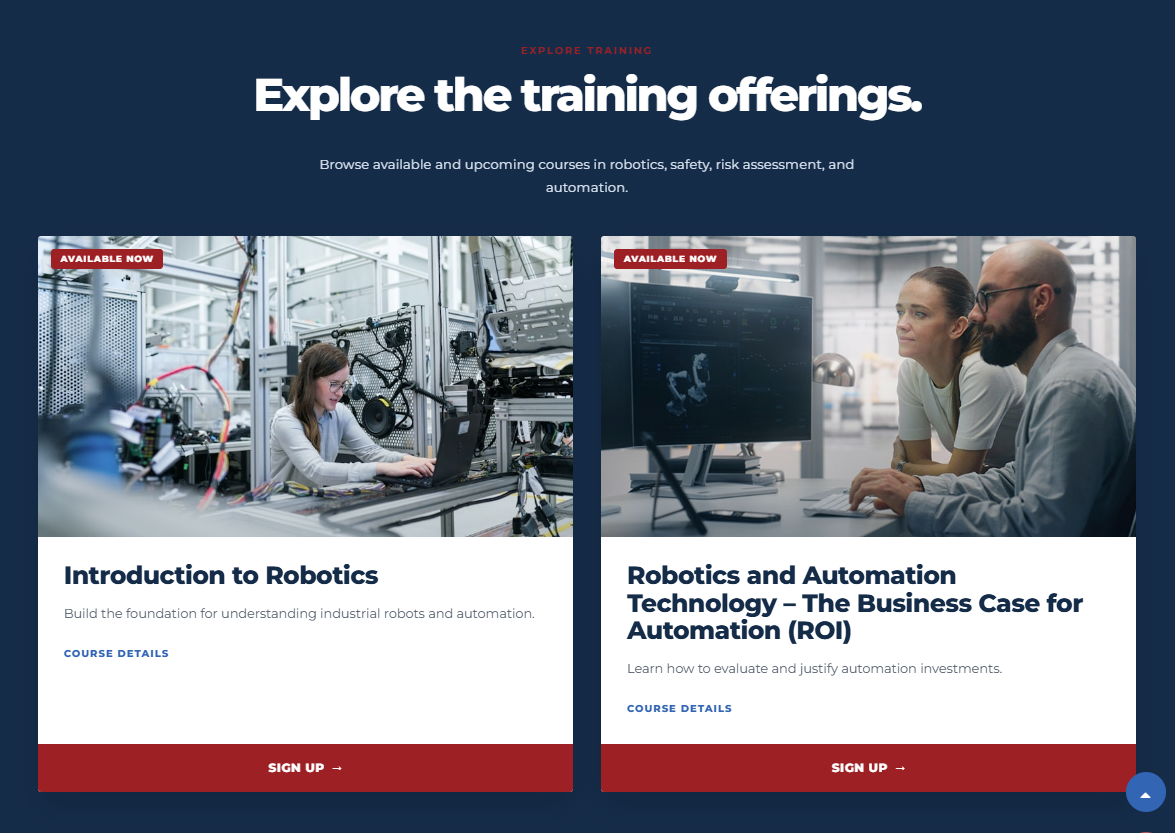 EXPLORE TRAINING

Explore the training offerings.

Browse available and upcoming courses in robotics, safety, risk assessment, and automation.

AVAILABLE NOW

Introduction to Robotics

Build the foundation for understanding industrial robots and automation.

COURSE DETAILS

SIGN UP →

AVAILABLE NOW

Robotics and Automation Technology – The Business Case for Automation (ROI)

Learn how to evaluate and justify automation investments.

COURSE DETAILS

SIGN UP →